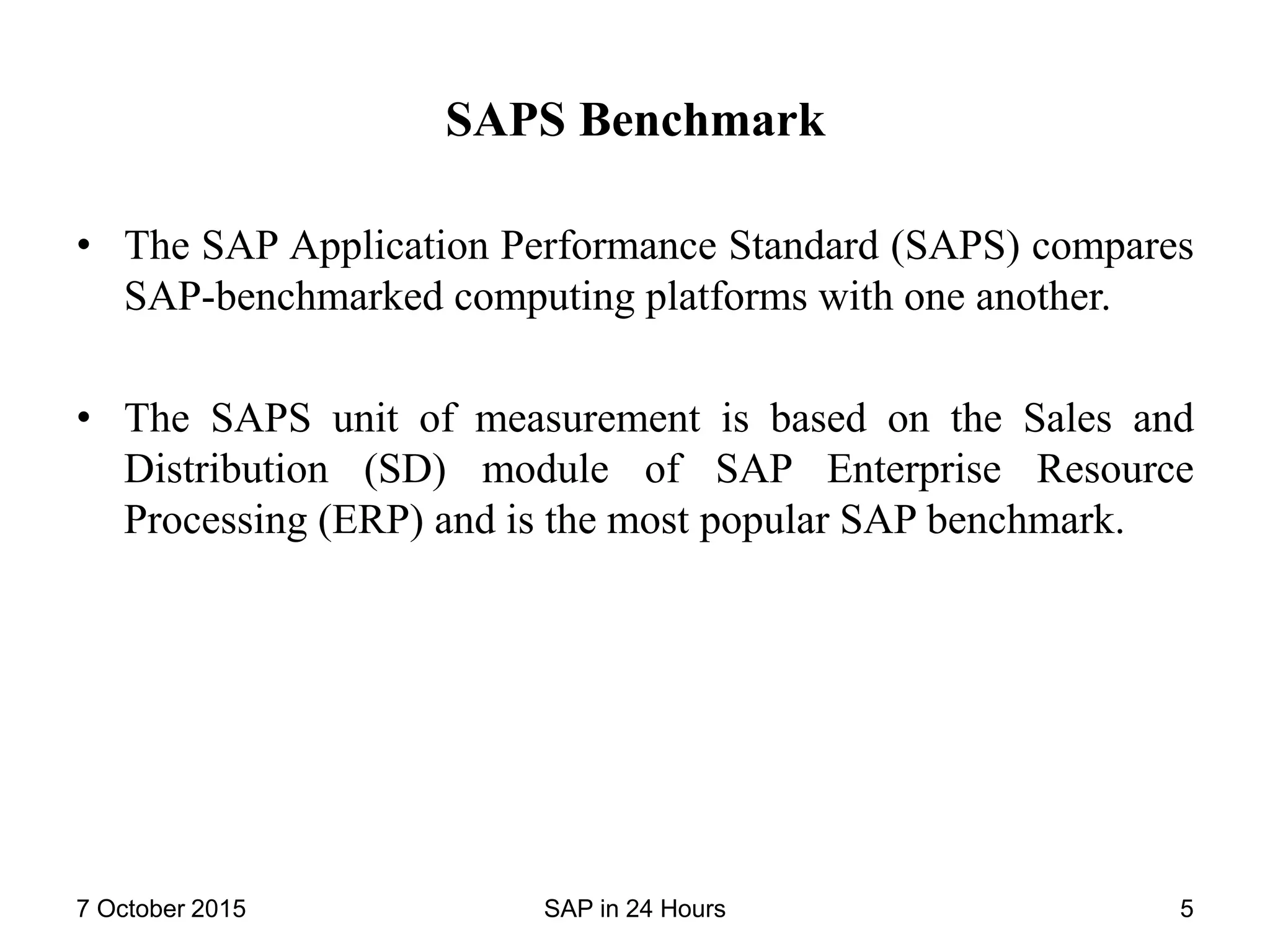 SAPS Benchmark

• The SAP Application Performance Standard (SAPS) compares SAP-benchmarked computing platforms with one another.

• The SAPS unit of measurement is based on the Sales and Distribution (SD) module of SAP Enterprise Resource Processing (ERP) and is the most popular SAP benchmark.

7 October 2015

SAP in 24 Hours

5